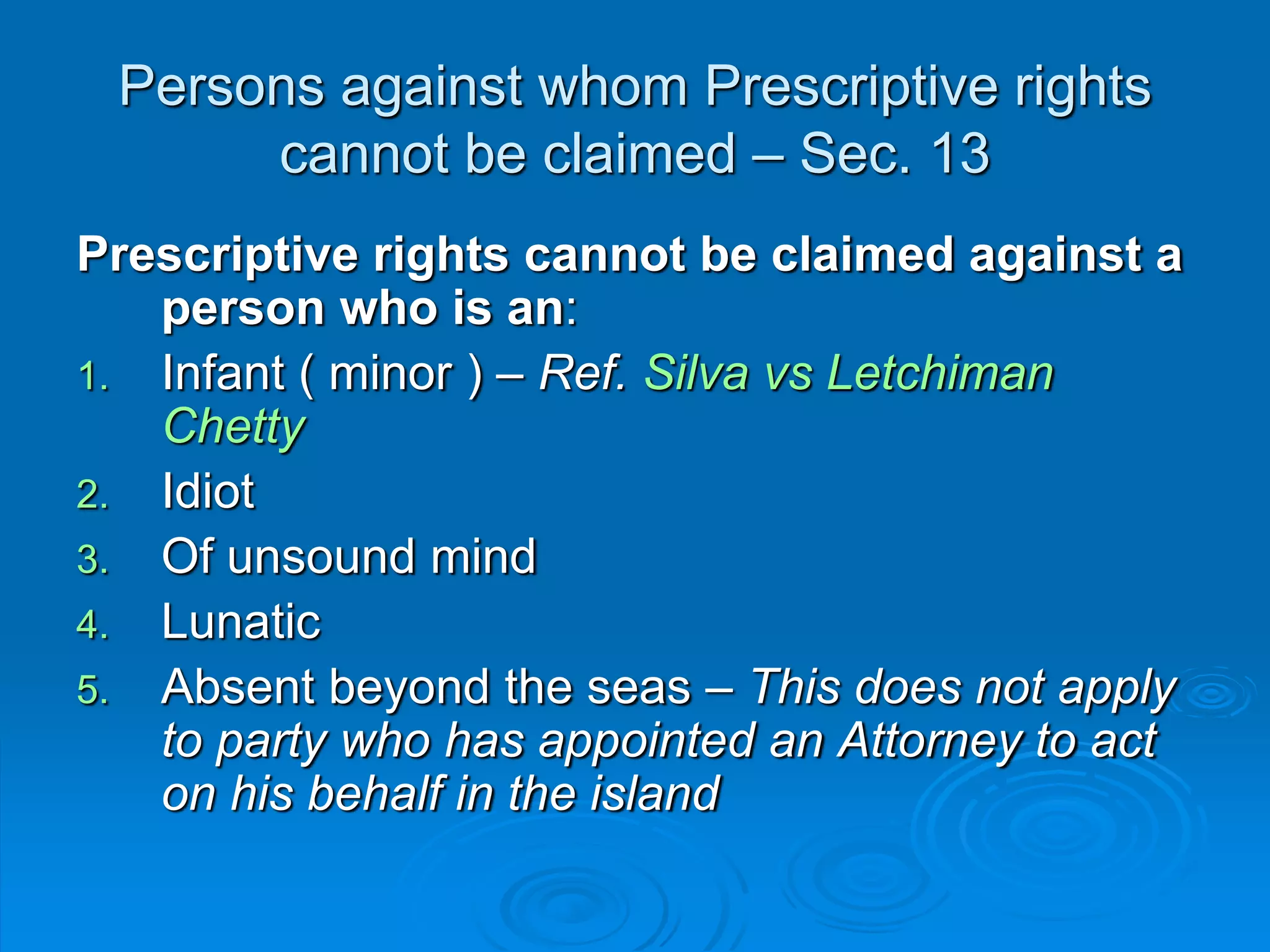 Persons against whom Prescriptive rights cannot be claimed – Sec. 13

Prescriptive rights cannot be claimed against a person who is an:

1. Infant ( minor ) – Ref. Silva vs Letchiman Chetty
2. Idiot
3. Of unsound mind
4. Lunatic
5. Absent beyond the seas – This does not apply to party who has appointed an Attorney to act on his behalf in the island